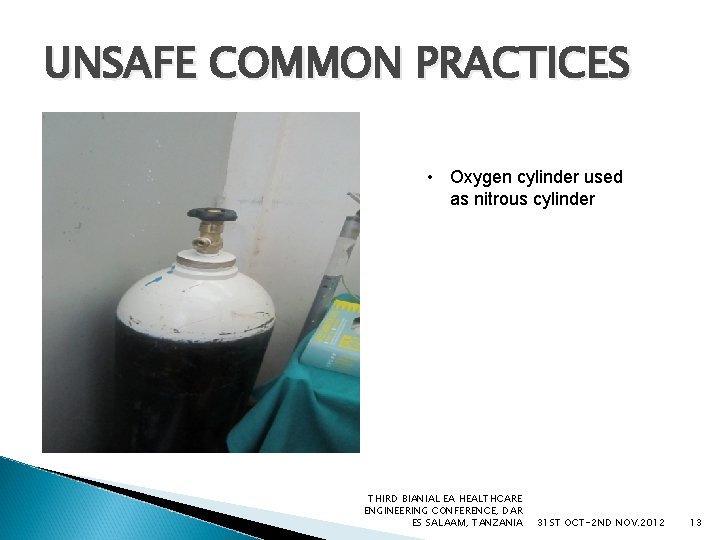 UNSAFE COMMON PRACTICES

• Oxygen cylinder used as nitrous cylinder

THIRD BIANIAL EA HEALTHCARE ENGINEERING CONFERENCE, DAR ES SALAAM, TANZANIA

31ST OCT-2ND NOV.2012

13